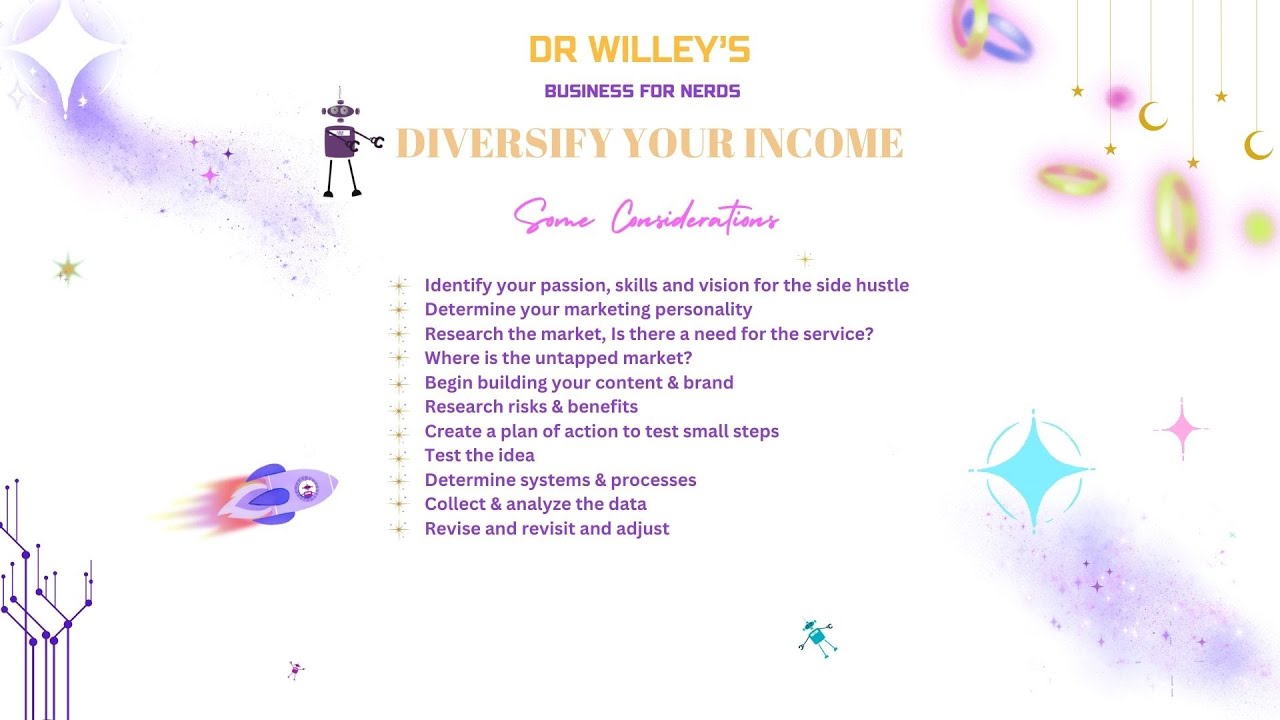 DR WILLEY'S

BUSINESS FOR NERDS

DIVERSIFY YOUR INCOME

Some Considerations

Identify your passion, skills and vision for the side hustle
Determine your marketing personality
Research the market, Is there a need for the service?
Where is the untapped market?
Begin building your content & brand
Research risks & benefits
Create a plan of action to test small steps
Test the idea
Determine systems & processes
Collect & analyze the data
Revise and revisit and adjust